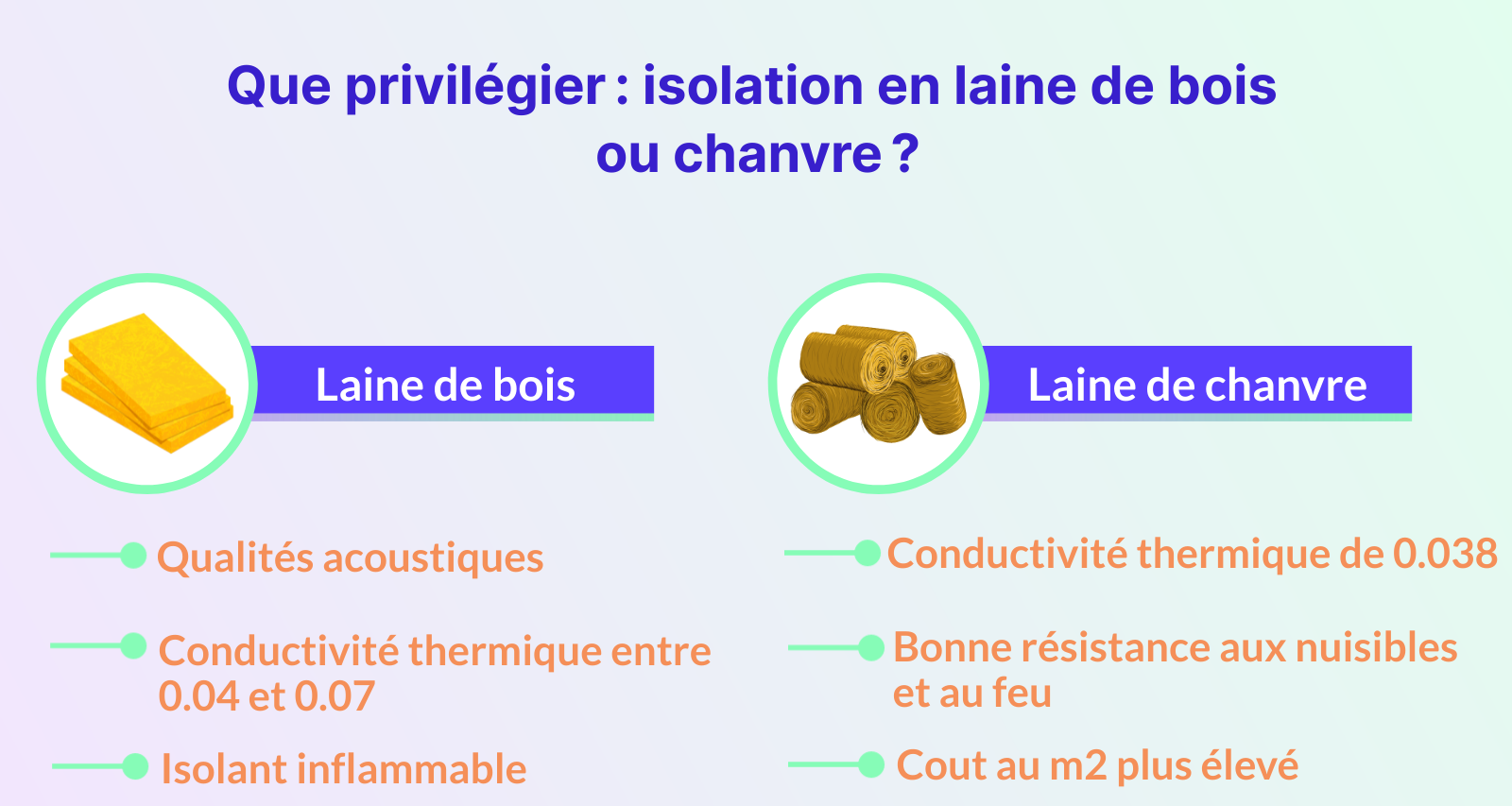 Que privilégier : isolation en laine de bois ou chanvre ?

Laine de bois

Qualités acoustiques

Conductivité thermique entre 0.04 et 0.07

Isolant inflammable

Laine de chanvre

Conductivité thermique de 0.038

Bonne résistance aux nuisibles et au feu

Cout au m2 plus élevé